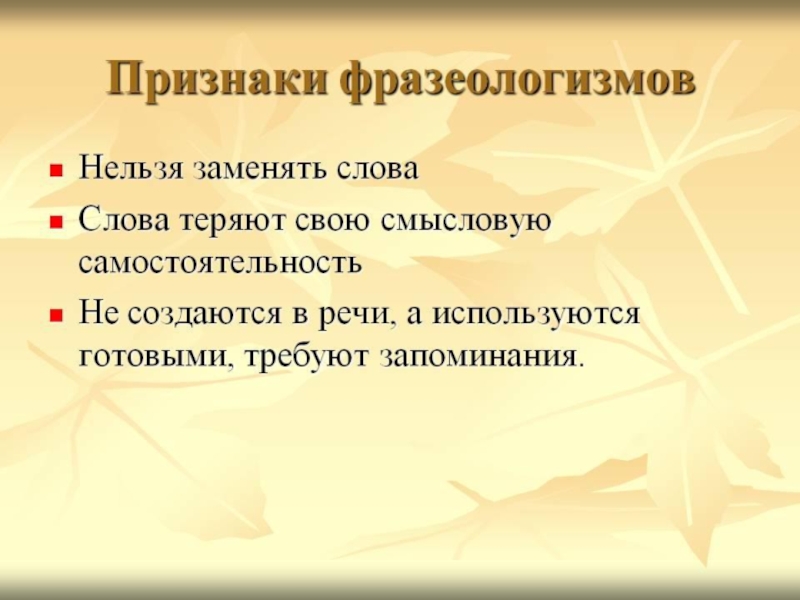 Признаки фразеологизмов

- Нельзя заменять слова
- Слова теряют свою смысловую самостоятельность
- Не создаются в речи, а используются готовыми, требуют запоминания.